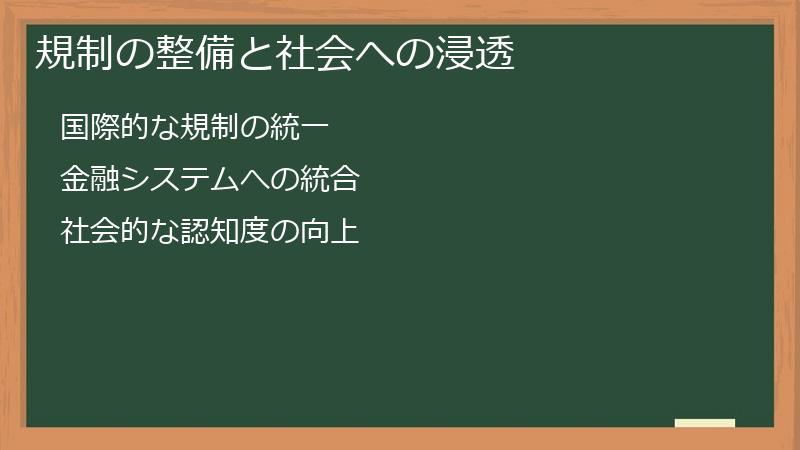 規制の整備と社会への浸透

国際的な規制の統一

金融システムへの統合

社会的な認知度の向上